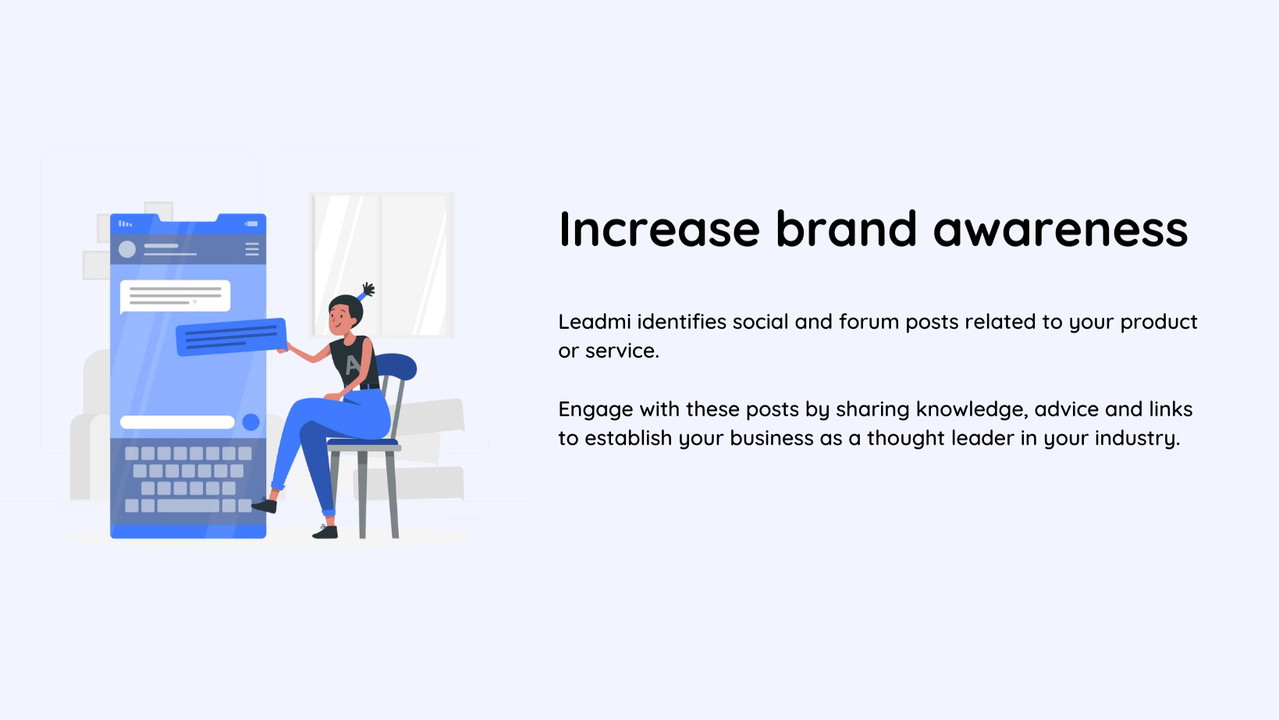 Increase brand awareness

Leadmi identifies social and forum posts related to your product or service.

Engage with these posts by sharing knowledge, advice and links to establish your business as a thought leader in your industry.